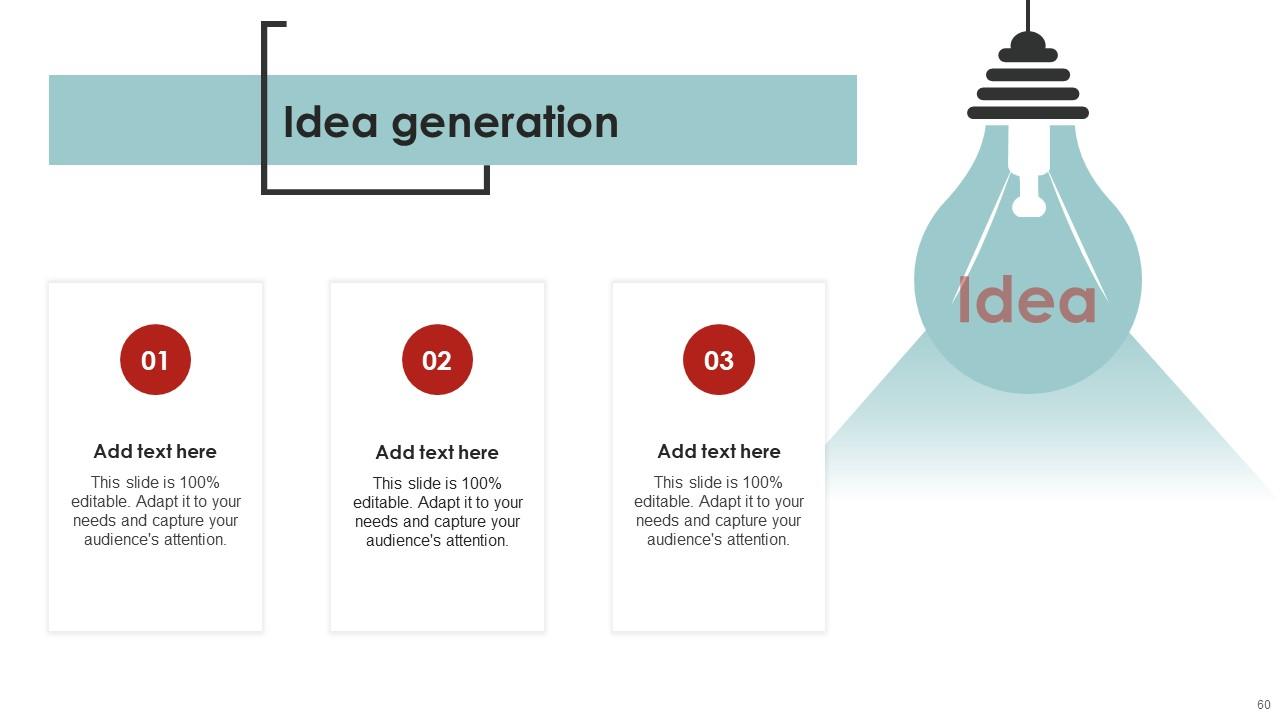 Idea generation

Idea

01

Add text here

This slide is 100% editable. Adapt it to your needs and capture your audience's attention.

02

Add text here

This slide is 100% editable. Adapt it to your needs and capture your audience's attention.

03

Add text here

This slide is 100% editable. Adapt it to your needs and capture your audience's attention.

60